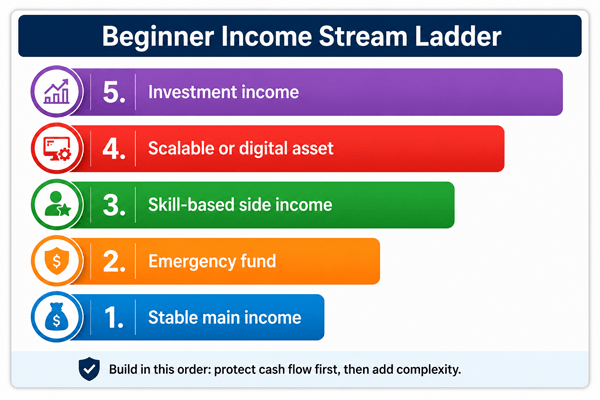 Beginner Income Stream Ladder

5. Investment income

4. Scalable or digital asset

3. Skill-based side income

2. Emergency fund

1. Stable main income

Build in this order: protect cash flow first, then add complexity.